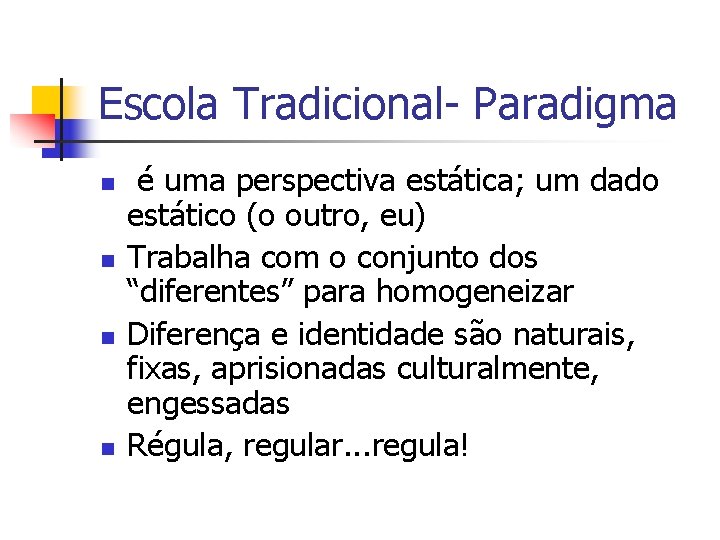 Escola Tradicional- Paradigma

- é uma perspectiva estática; um dado estático (o outro, eu)
- Trabalha com o conjunto dos “diferentes” para homogeneizar
- Diferença e identidade são naturais, fixas, aprisionadas culturalmente, engessadas
- Régula, regular...regula!